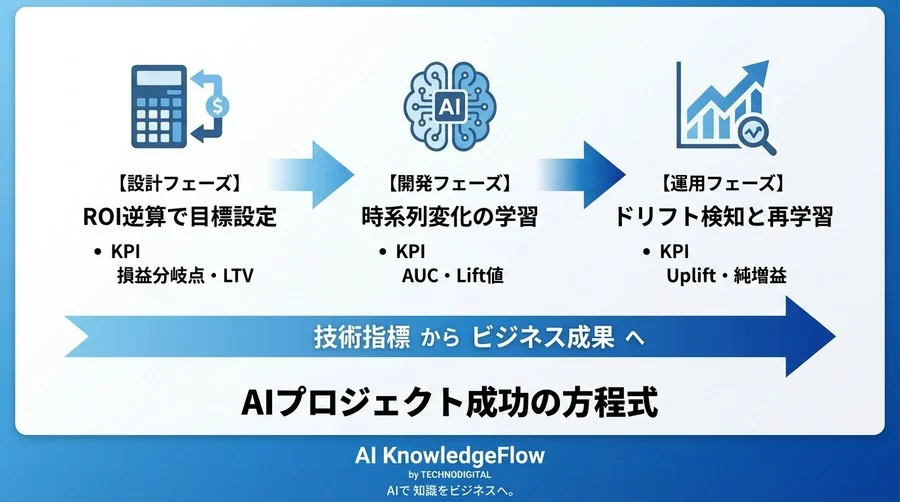 $ 

AI

【設計フェーズ】
ROI逆算で目標設定
• KPI
損益分岐点・LTV

【開発フェーズ】
時系列変化の学習
• KPI
AUC・Lift値

【運用フェーズ】
ドリフト検知と再学習
• KPI
Uplift・純増益

技術指標 から ビジネス成果 へ

AIプロジェクト成功の方程式

AI KnowledgeFlow
by TECHNODIGITAL
AIで 知識をビジネスへ。